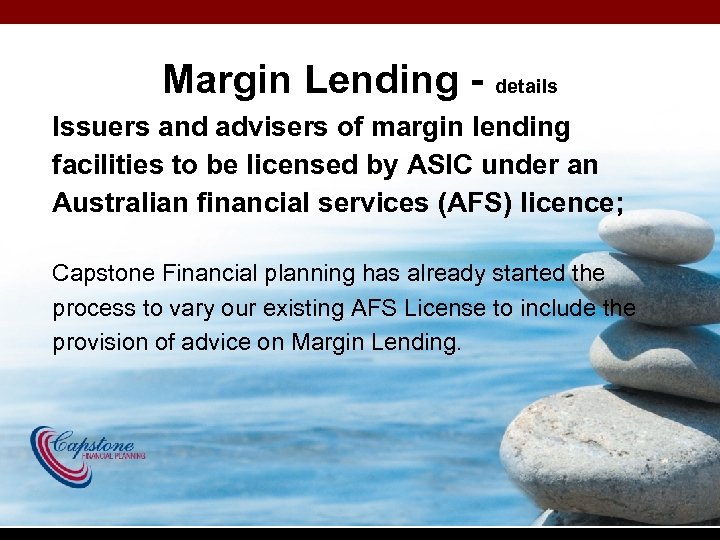 Margin Lending - details

Issuers and advisers of margin lending facilities to be licensed by ASIC under an Australian financial services (AFS) licence;

Capstone Financial planning has already started the process to vary our existing AFS License to include the provision of advice on Margin Lending.

Capstone
FINANCIAL PLANNING